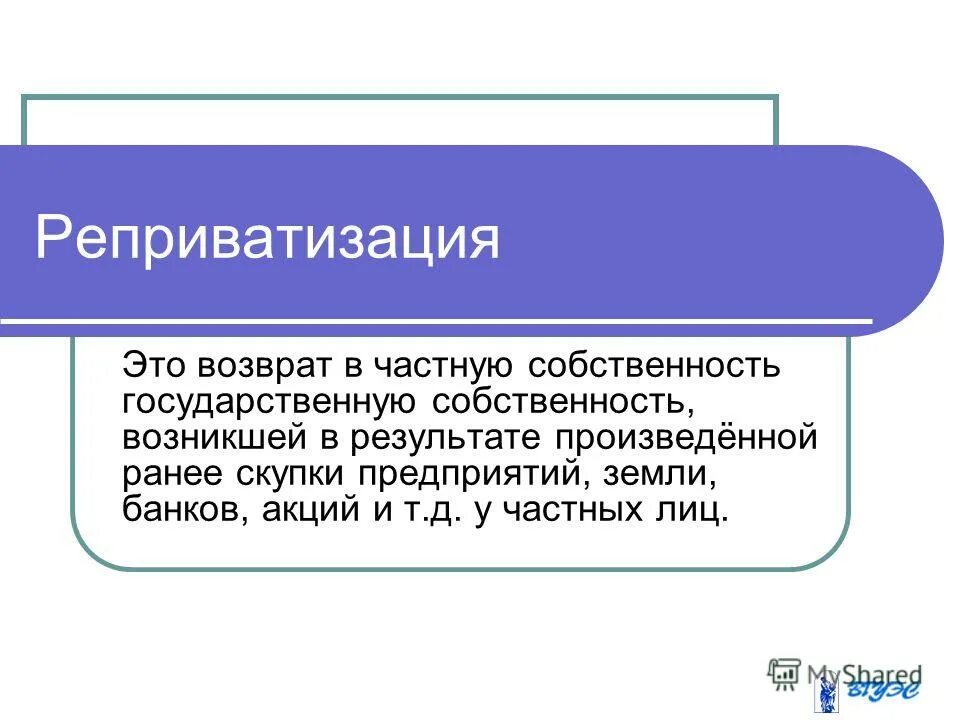 Реприватизация

Это возврат в частную собственность государственную собственность, возникшей в результате произведённой ранее скупки предприятий, земли, банков, акций и т.д. у частных лиц.

MyShared

ВГУЭС